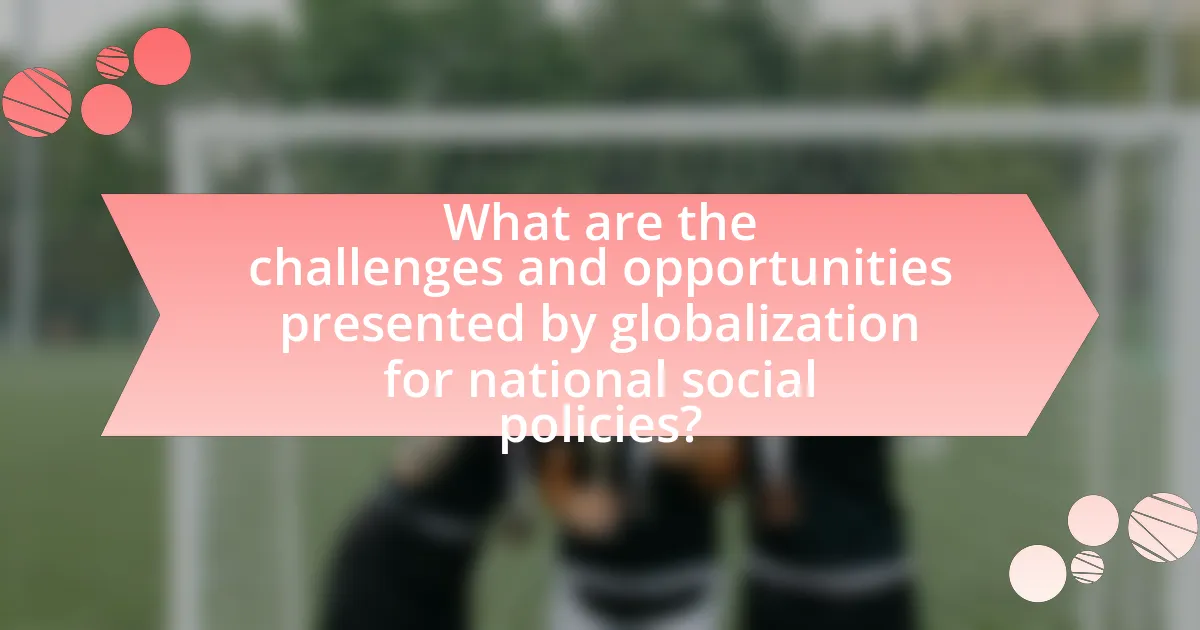 What are the challenges and opportunities presented by globalization for national social policies?